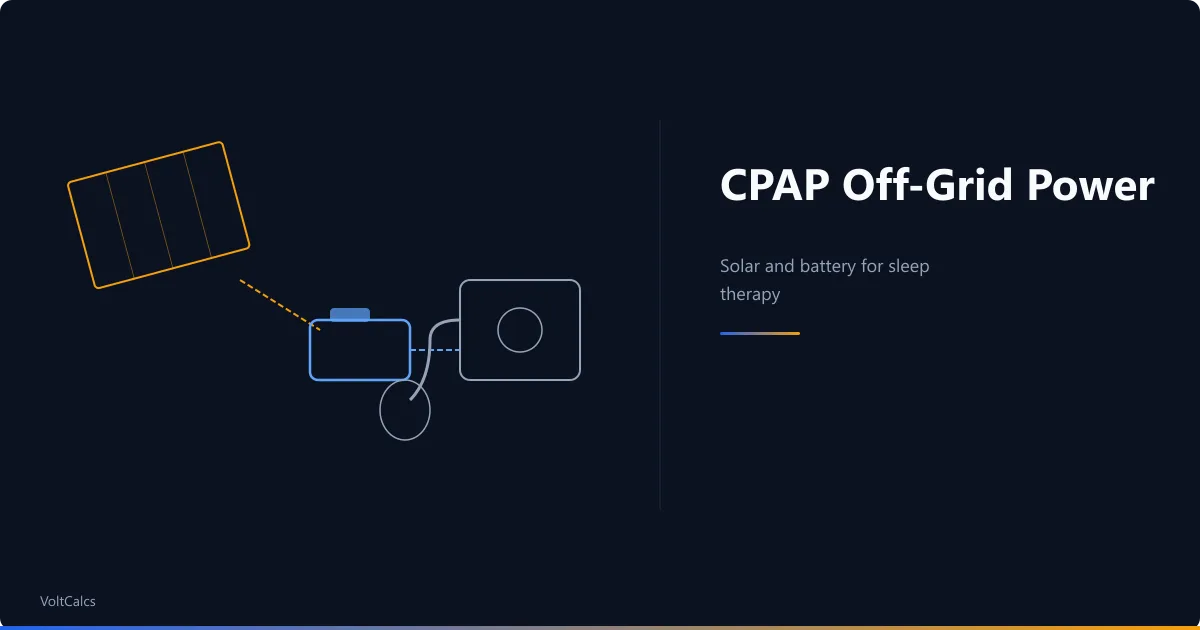 CPAP Off-Grid Power

Solar and battery for sleep therapy

VoltCalcs